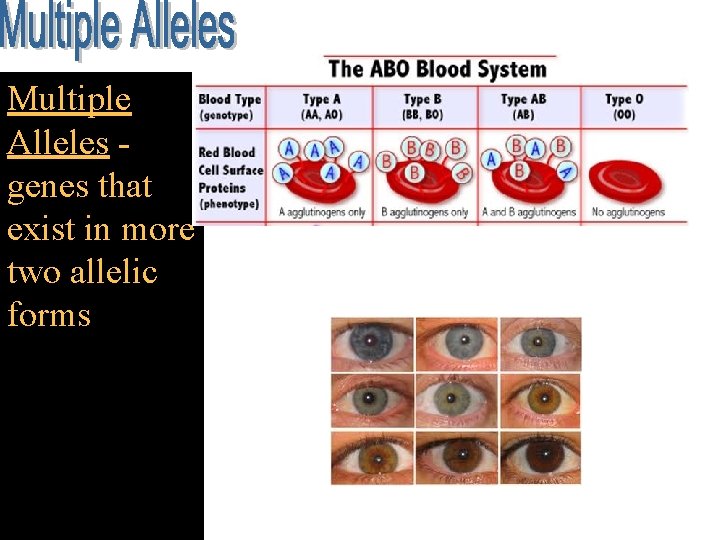 Multiple Alleles

Multiple Alleles - genes that exist in more two allelic forms

The ABO Blood System

| Blood Type (genotype) | Type A (AA, AO) | Type B (BB, BO) | Type AB (AB) | Type O (OO) |
|---|---|---|---|---|
| Red Blood Cell Surface Proteins (phenotype) | A A A A A A A agglutinogens only | B B B B B B B agglutinogens only | A B A B B A A and B agglutinogens | No agglutinogens |